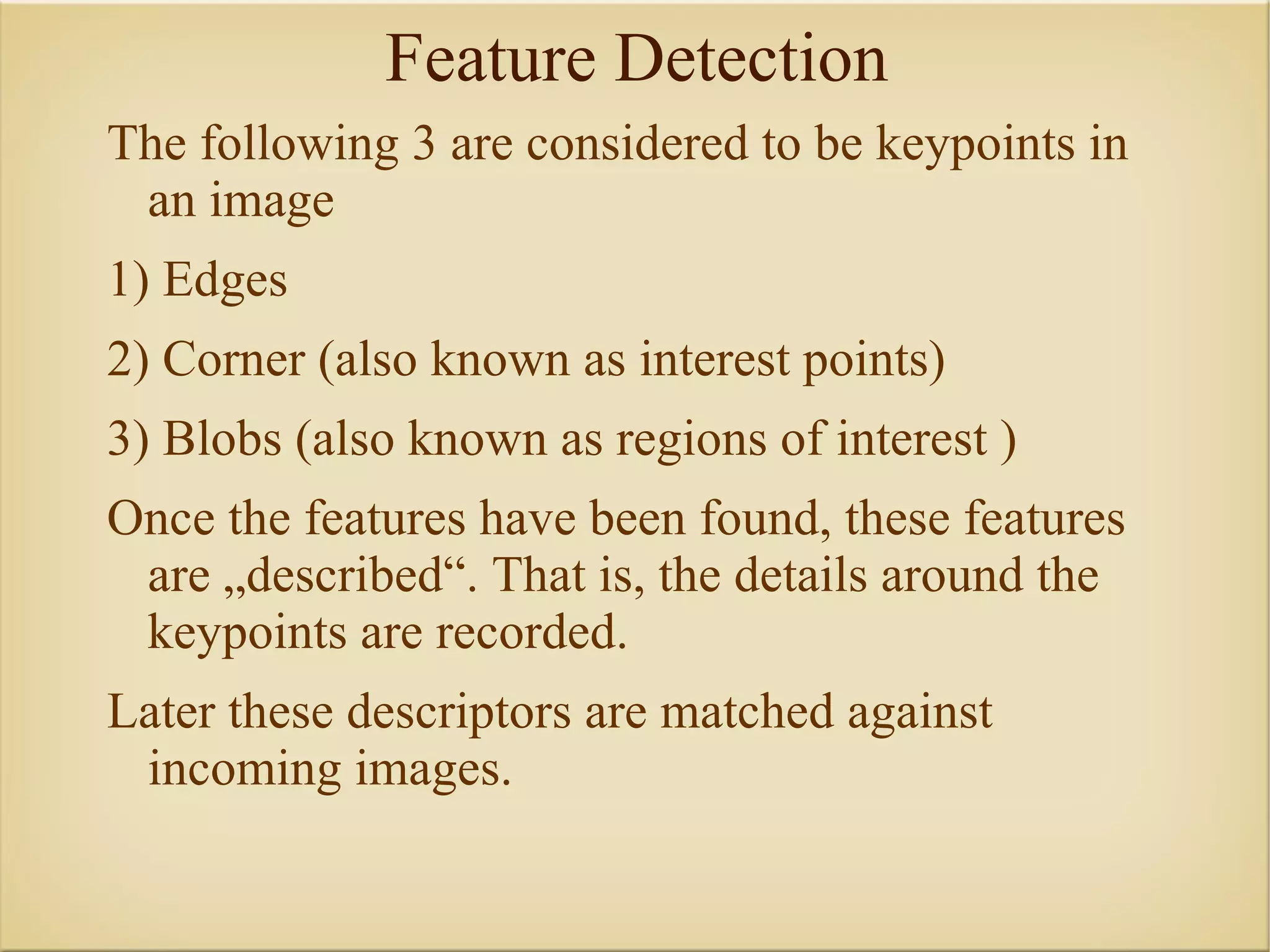 Feature Detection

The following 3 are considered to be keypoints in an image

1) Edges

2) Corner (also known as interest points)

3) Blobs (also known as regions of interest )

Once the features have been found, these features are „described“. That is, the details around the keypoints are recorded.

Later these descriptors are matched against incoming images.